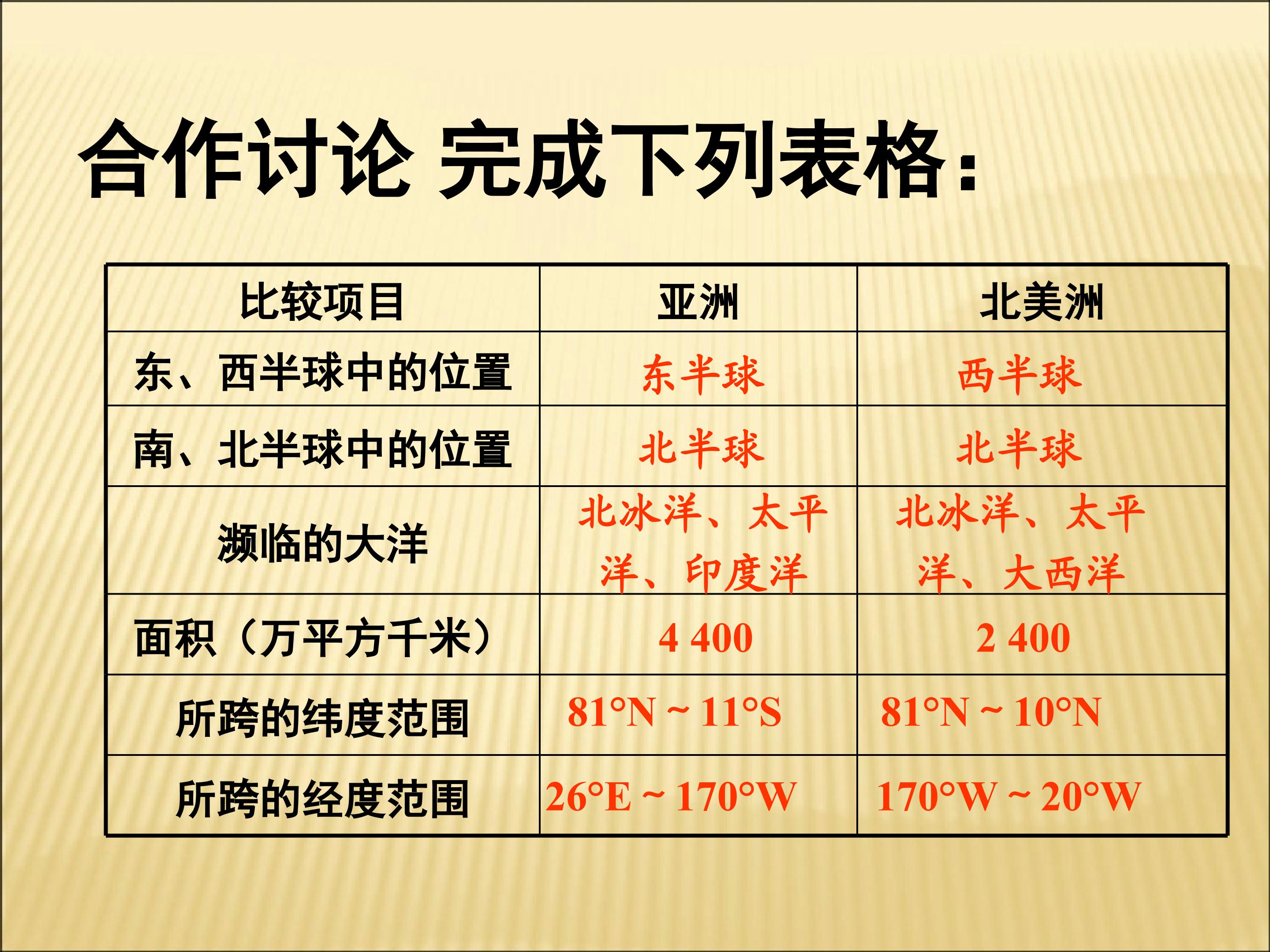 合作讨论 完成下列表格：

| 比较项目 | 亚洲 | 北美洲 |
|---|---|---|
| 东、西半球中的位置 | 东半球 | 西半球 |
| 南、北半球中的位置 | 北半球 | 北半球 |
| 濒临的大洋 | 北冰洋、太平洋、印度洋 | 北冰洋、太平洋、大西洋 |
| 面积（万平方千米） | 4 400 | 2 400 |
| 所跨的纬度范围 | 81°N ~ 11°S | 81°N ~ 10°N |
| 所跨的经度范围 | 26°E ~ 170°W | 170°W ~ 20°W |